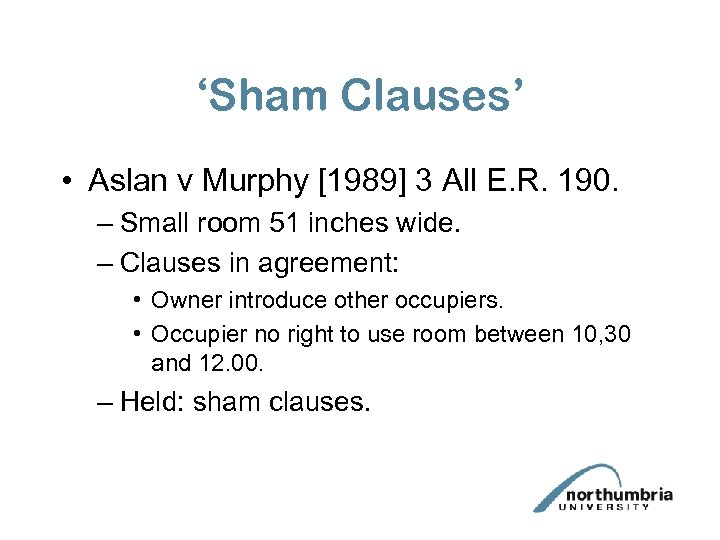 ‘Sham Clauses’

• Aslan v Murphy [1989] 3 All E.R. 190.

– Small room 51 inches wide.

– Clauses in agreement:

• Owner introduce other occupiers.

• Occupier no right to use room between 10,30 and 12.00.

– Held: sham clauses.

northumbria
UNIVERSITY